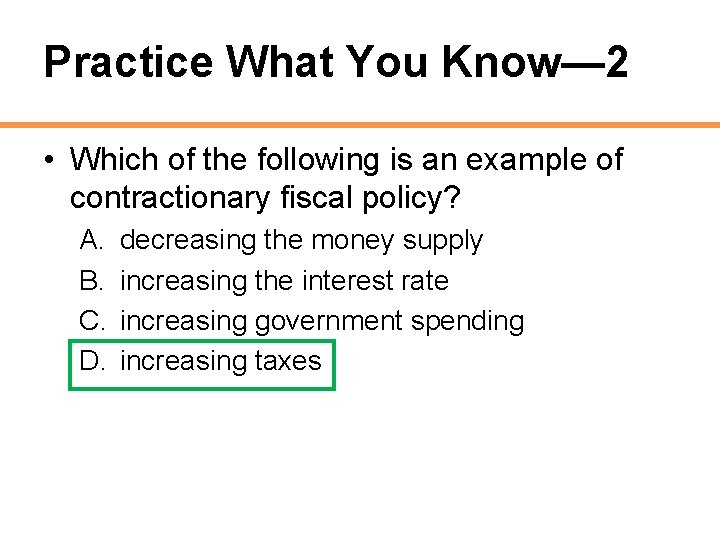 Practice What You Know—2

• Which of the following is an example of contractionary fiscal policy?

A. decreasing the money supply

B. increasing the interest rate

C. increasing government spending

D. increasing taxes